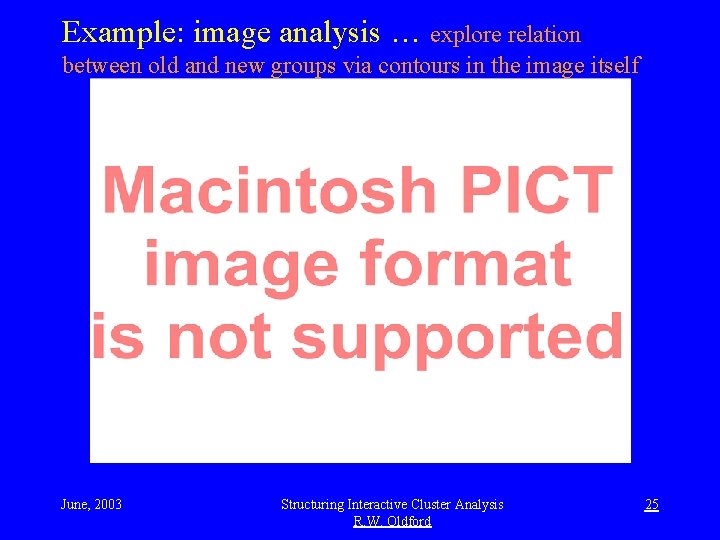 Example: image analysis … explore relation between old and new groups via contours in the image itself

Macintosh PICT image format is not supported

June, 2003

Structuring Interactive Cluster Analysis
R.W. Oldford

25